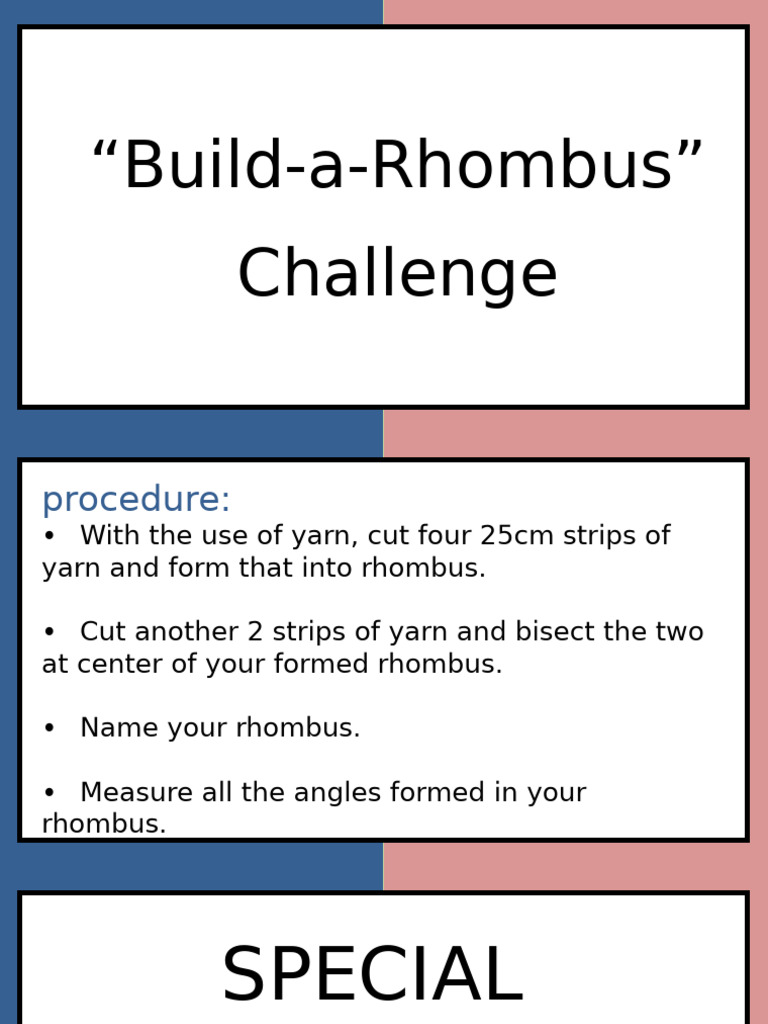 “Build-a-Rhombus” Challenge

procedure:

• With the use of yarn, cut four 25cm strips of yarn and form that into rhombus.

• Cut another 2 strips of yarn and bisect the two at center of your formed rhombus.

• Name your rhombus.

• Measure all the angles formed in your rhombus.

SPECIAL